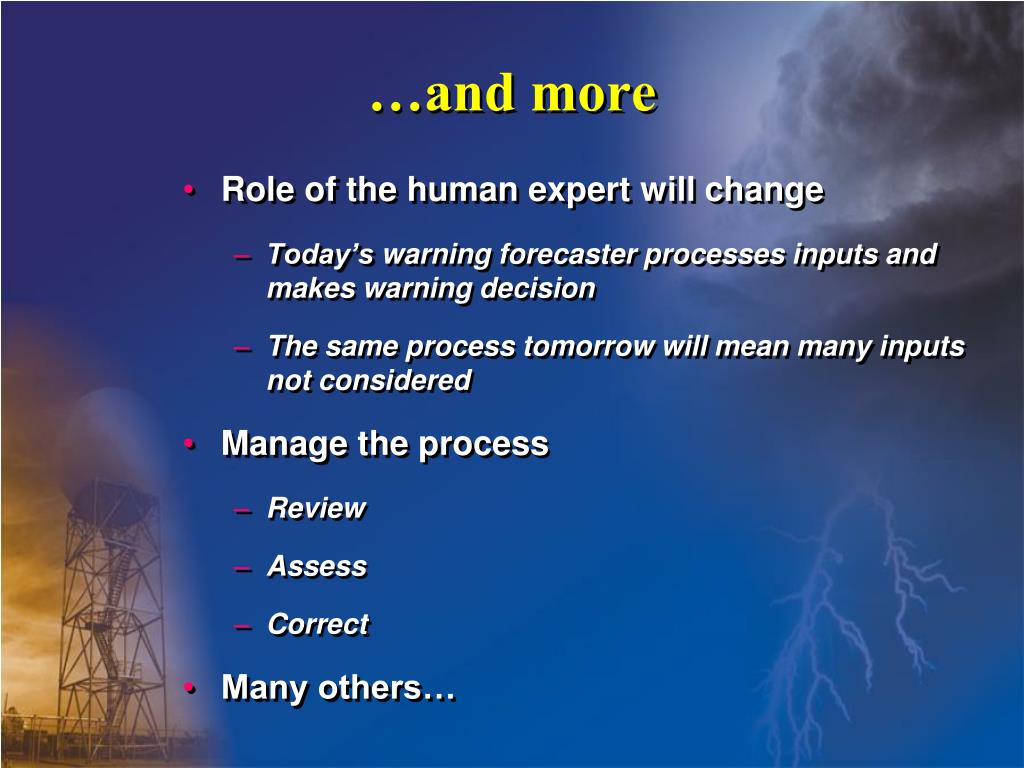 …and more

• Role of the human expert will change

– Today’s warning forecaster processes inputs and makes warning decision

– The same process tomorrow will mean many inputs not considered

• Manage the process

– Review

– Assess

– Correct

• Many others…